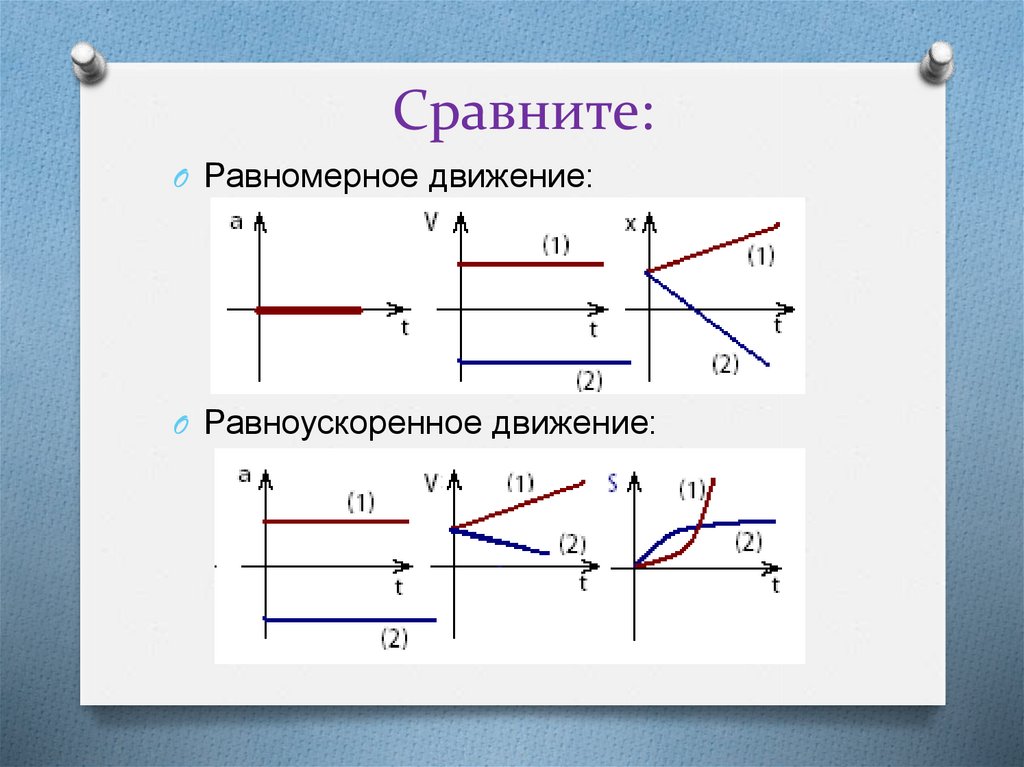 Сравните:

Равномерное движение:

a
t
V
(1)
t
(2)
x
(1)
t
(2)

Равноускоренное движение:

a
(1)
t
(2)
V
(1)
(2)
t
S
(1)
(2)
t